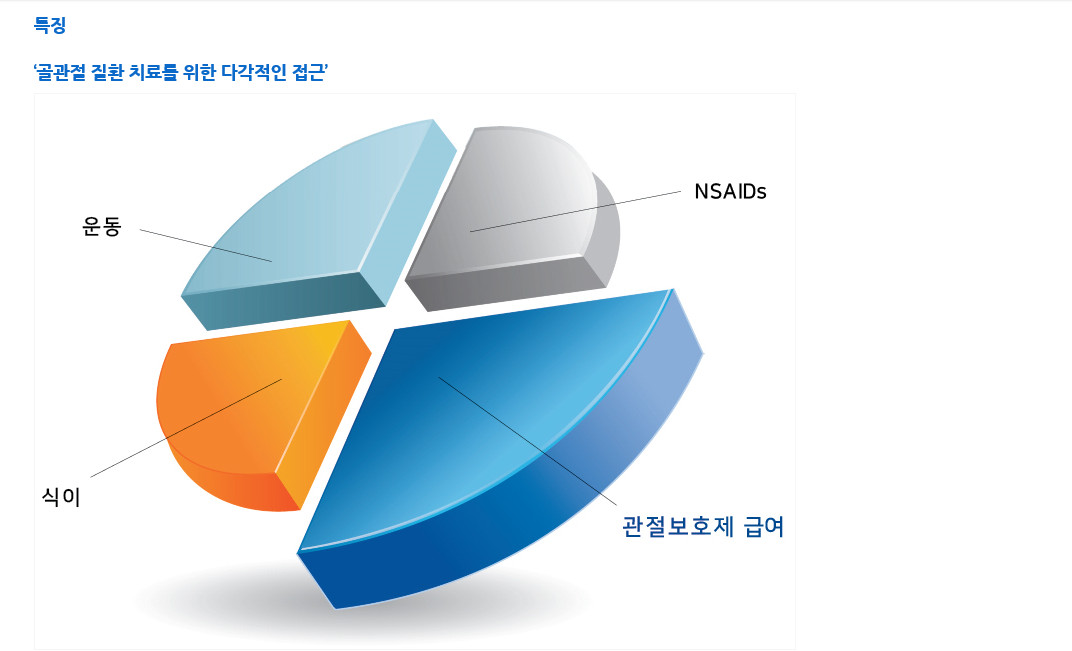 특징

'골관절 질환 치료를 위한 다각적인 접근'

운동

NSAIDs

식이

관절보호제 급여